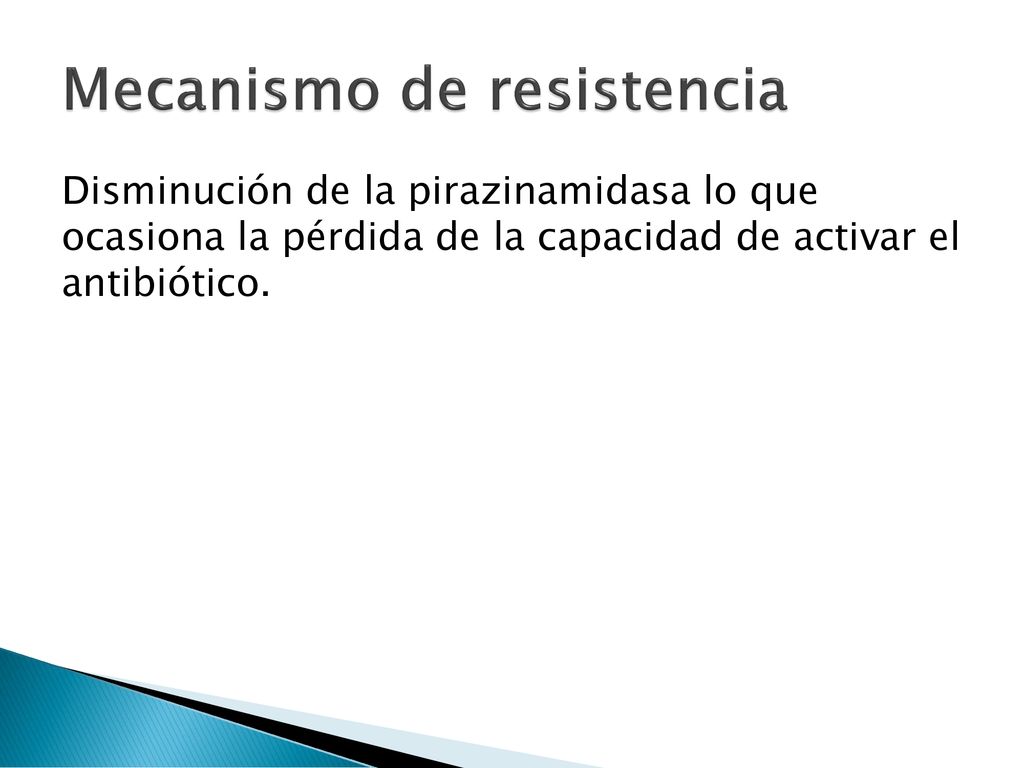 Mecanismo de resistencia

Disminución de la pirazinamidasa lo que ocasiona la pérdida de la capacidad de activar el antibiótico.